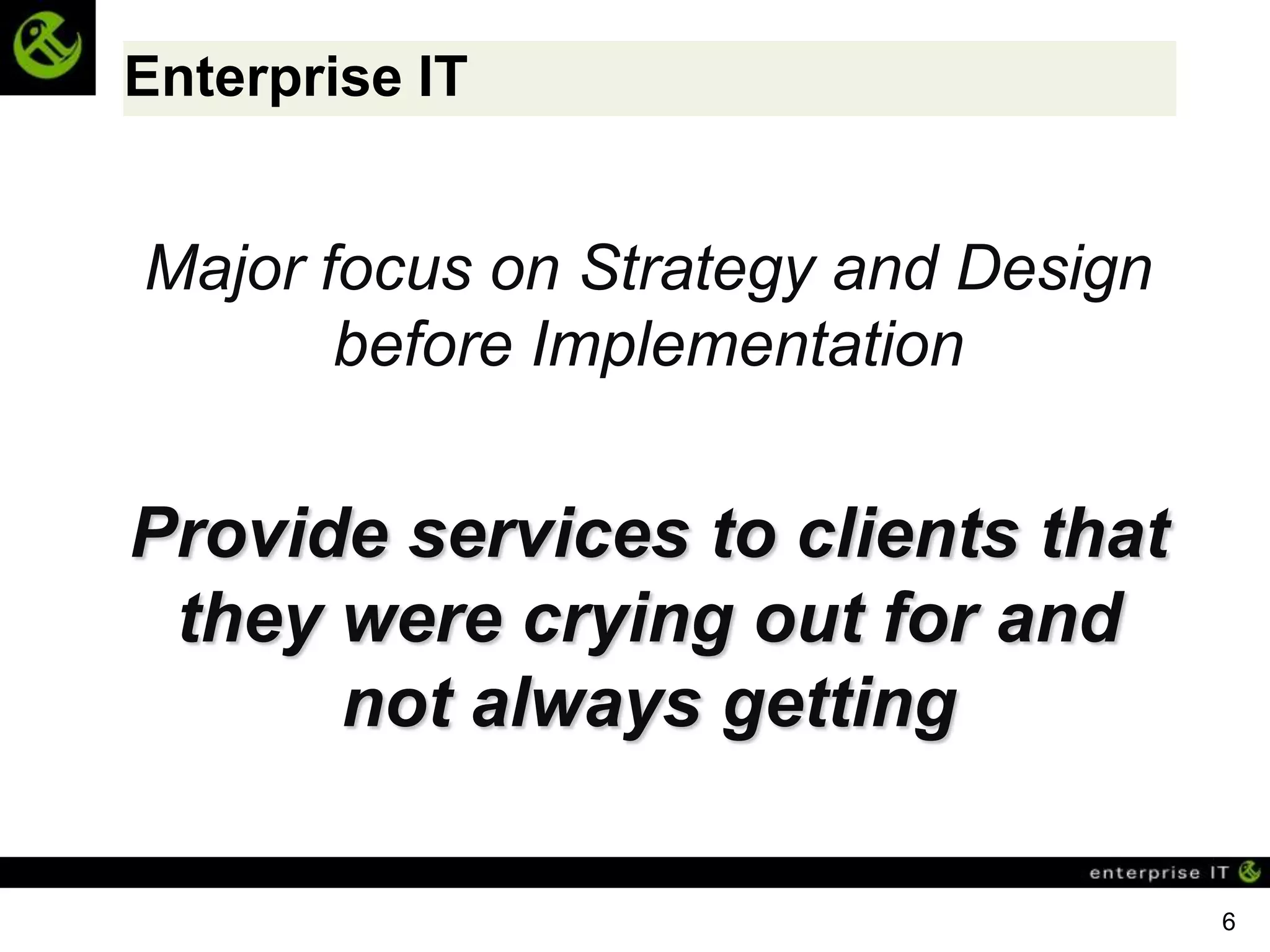 Enterprise IT

Major focus on Strategy and Design before Implementation

Provide services to clients that they were crying out for and not always getting

enterprise IT

6